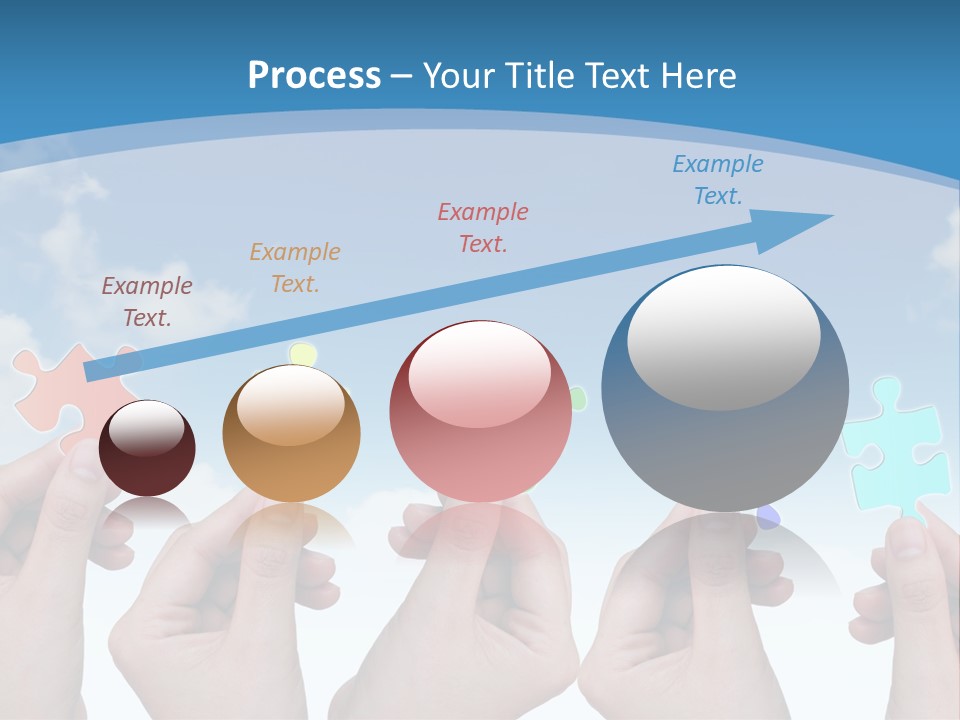 Process – Your Title Text Here

Example Text.

Example Text.

Example Text.

Example Text.